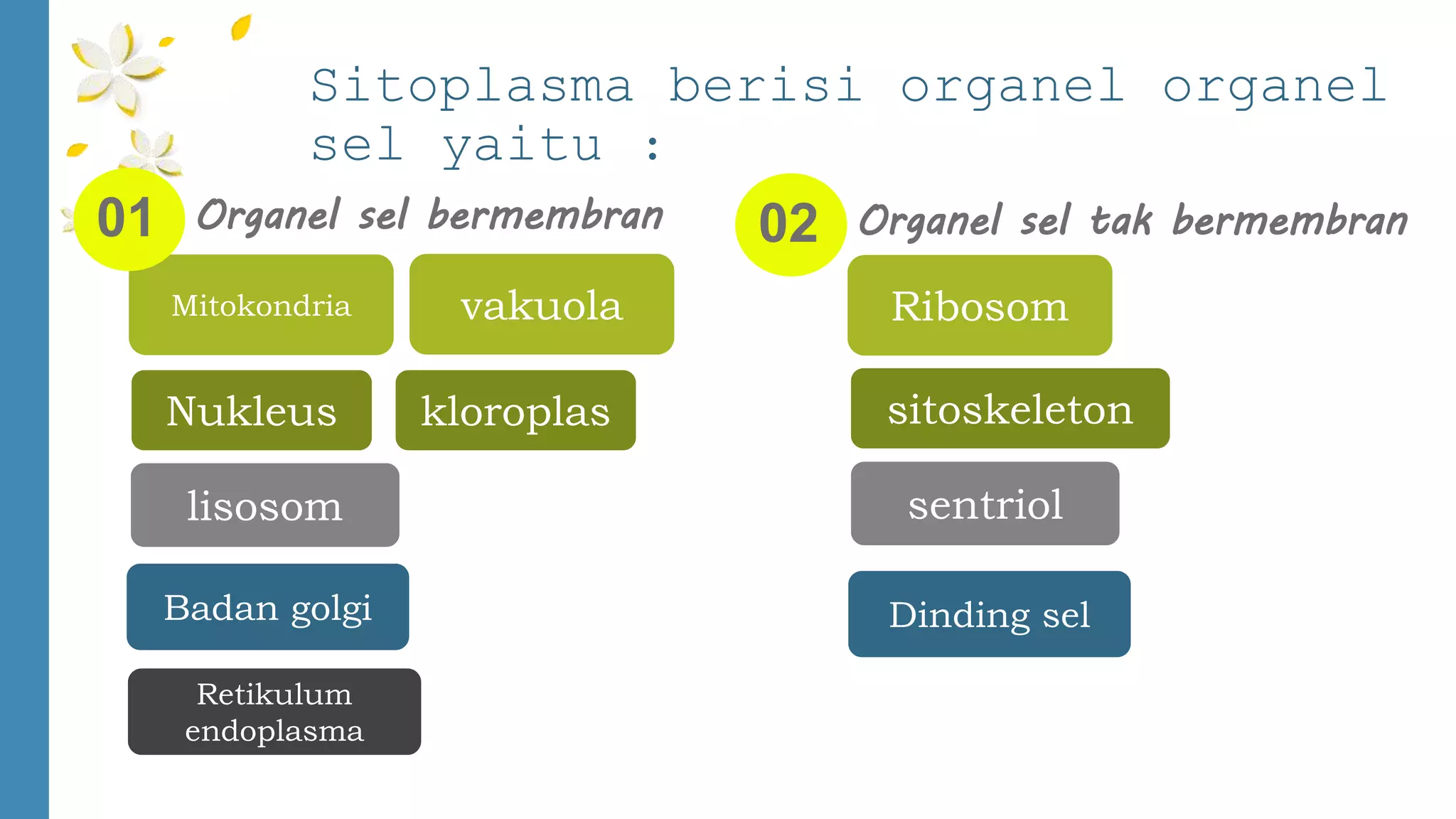 Sitoplasma berisi organel organel sel yaitu :

01 Organel sel bermembran

Mitokondria

vakuola

Nukleus

kloroplas

lisosom

Badan golgi

Retikulum endoplasma

02 Organel sel tak bermembran

Ribosom

sitoskeleton

sentriol

Dinding sel